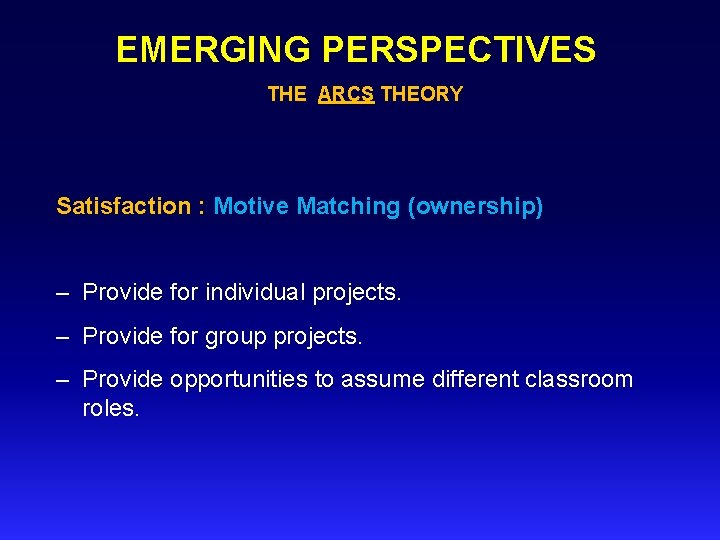 EMERGING PERSPECTIVES

THE ARCS THEORY

Satisfaction : Motive Matching (ownership)

– Provide for individual projects.

– Provide for group projects.

– Provide opportunities to assume different classroom roles.